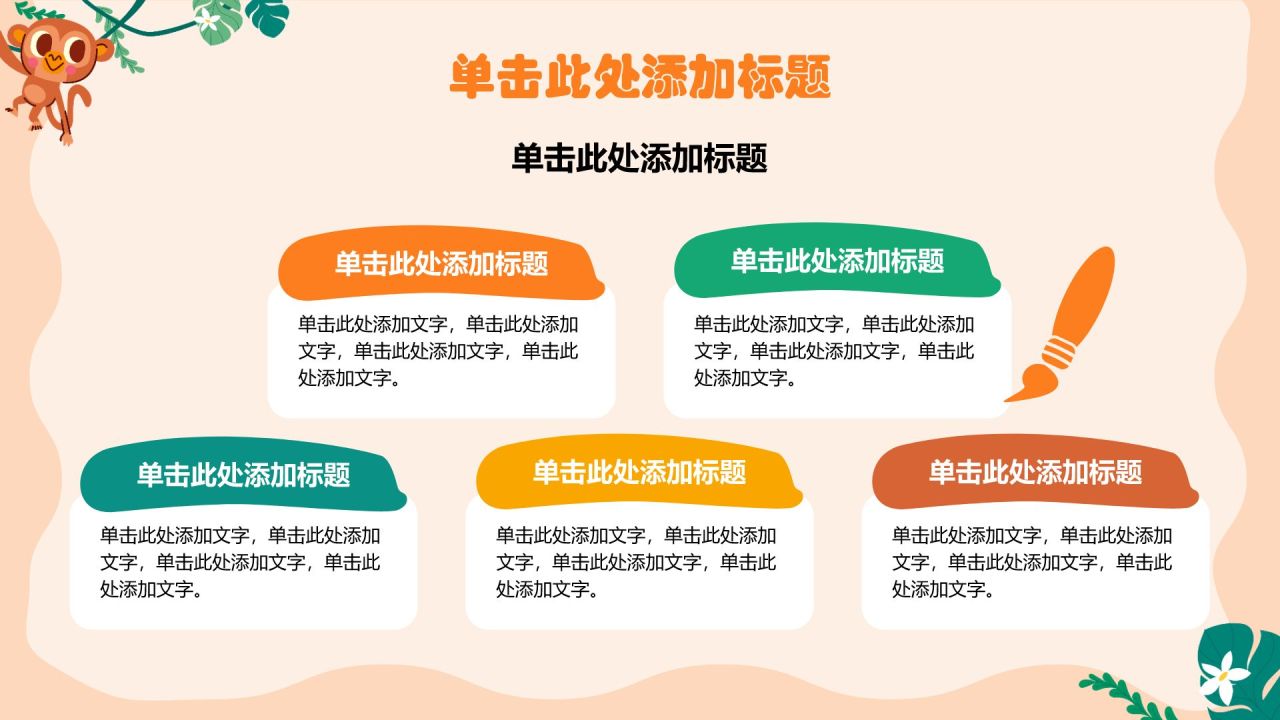 单击此处添加标题

单击此处添加标题

单击此处添加标题

单击此处添加文字，单击此处添加文字，单击此处添加文字，单击此处添加文字。

单击此处添加标题

单击此处添加文字，单击此处添加文字，单击此处添加文字，单击此处添加文字。

单击此处添加标题

单击此处添加文字，单击此处添加文字，单击此处添加文字，单击此处添加文字。

单击此处添加标题

单击此处添加文字，单击此处添加文字，单击此处添加文字，单击此处添加文字。

单击此处添加标题

单击此处添加文字，单击此处添加文字，单击此处添加文字，单击此处添加文字。